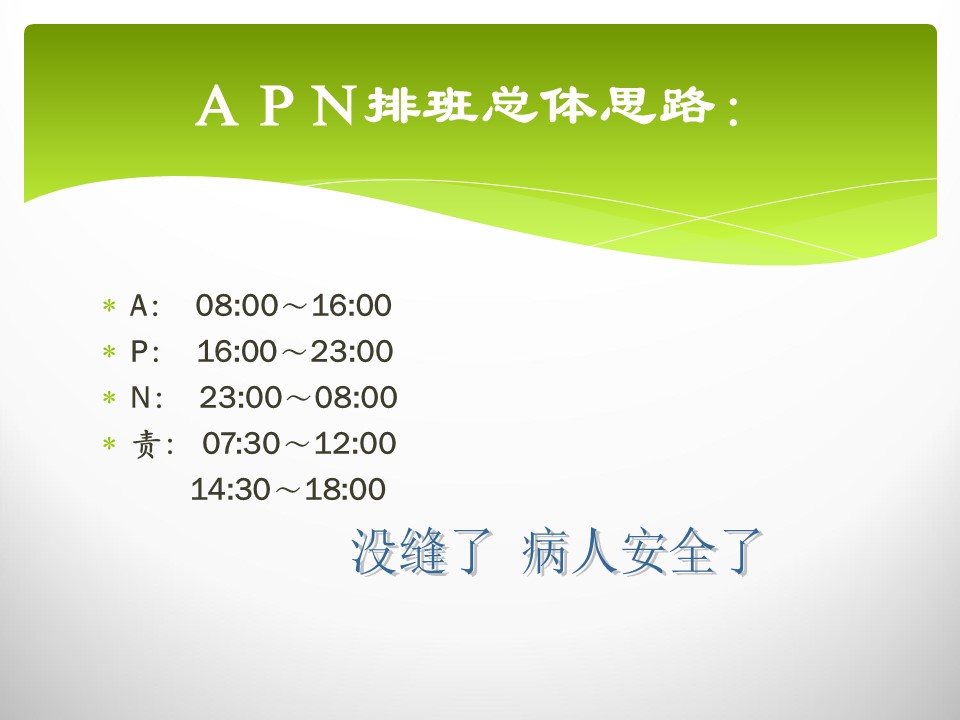 ＡＰＮ排班总体思路：

* A:　08:00～16:00
* P:　16:00～23:00
* N:　23:00～08:00
* 责:　07:30～12:00
　　14:30～18:00

没缝了　病人安全了